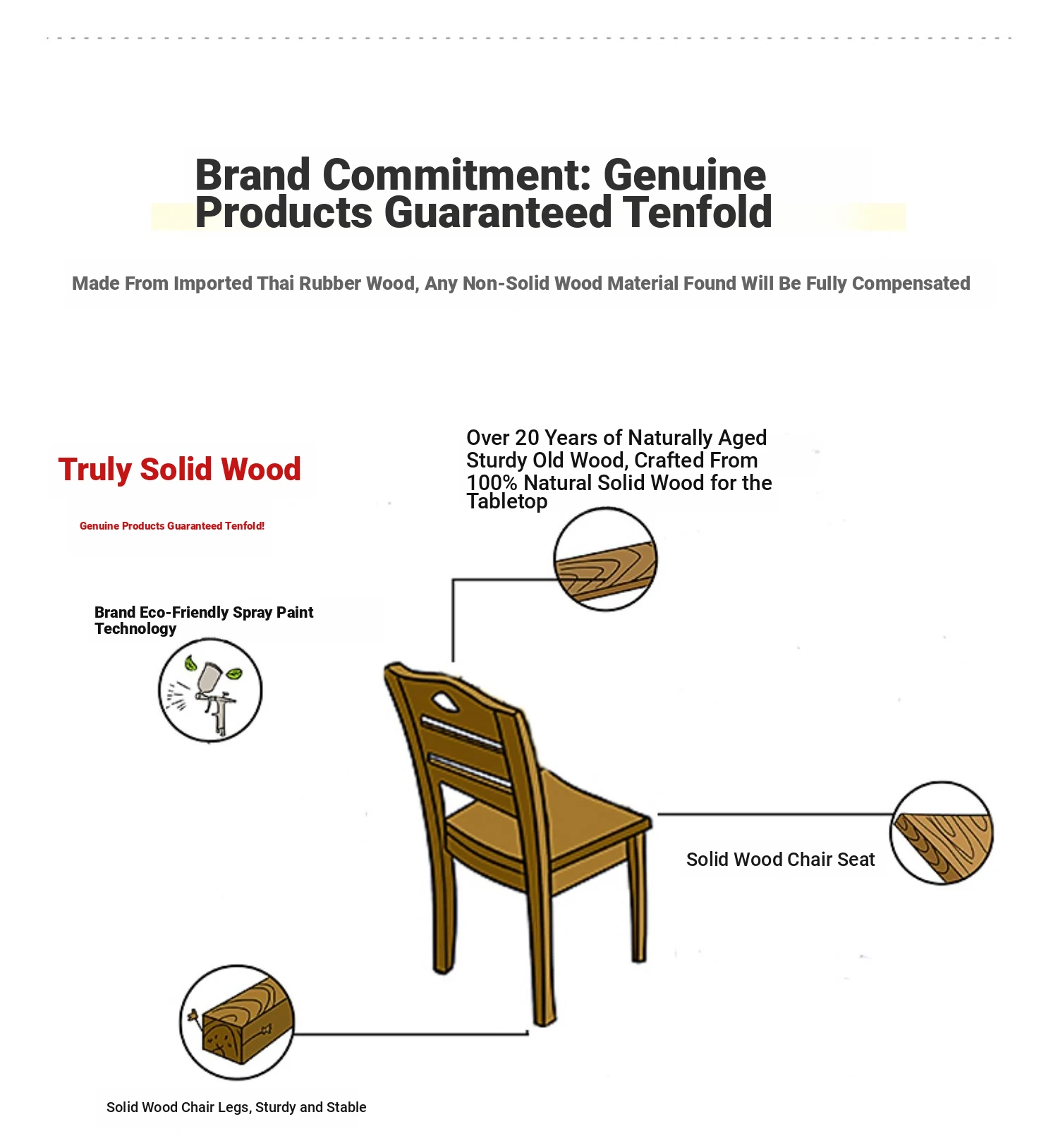 Brand Commitment: Genuine Products Guaranteed Tenfold

Made From Imported Thai Rubber Wood, Any Non-Solid Wood Material Found Will Be Fully Compensated

Truly Solid Wood

Genuine Products Guaranteed Tenfold!

Over 20 Years of Naturally Aged Sturdy Old Wood, Crafted From 100% Natural Solid Wood for the Tabletop

Brand Eco-Friendly Spray Paint Technology

Solid Wood Chair Seat

Solid Wood Chair Legs, Sturdy and Stable